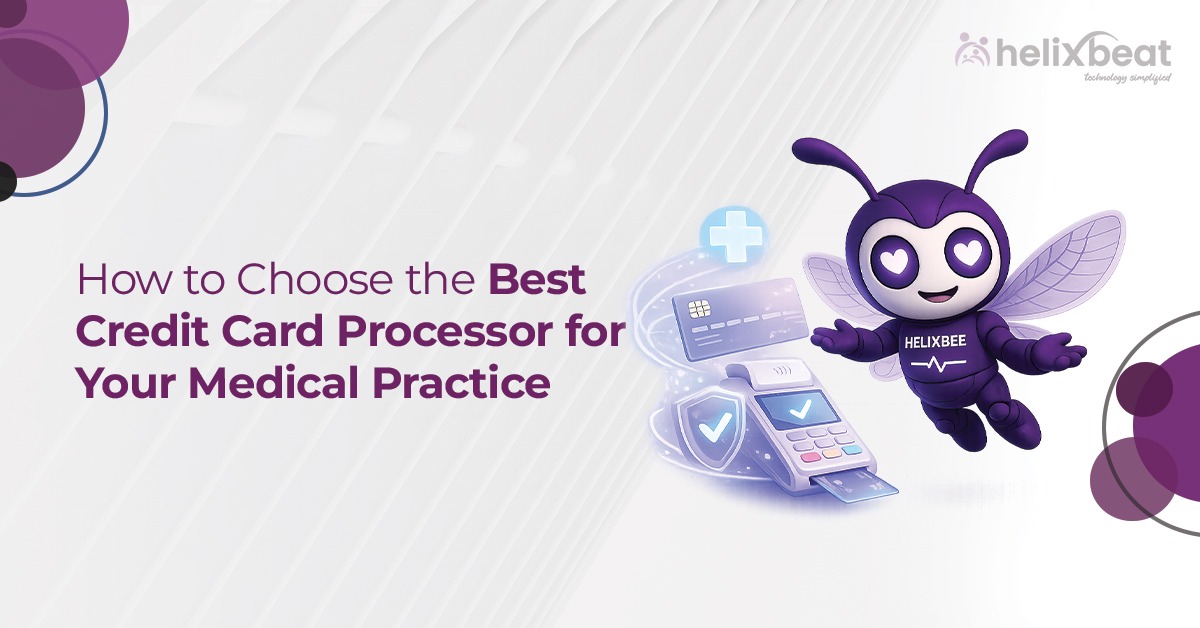 helixbeat
technology simplified

How to Choose the Best Credit Card Processor for Your Medical Practice

HELIXBEE